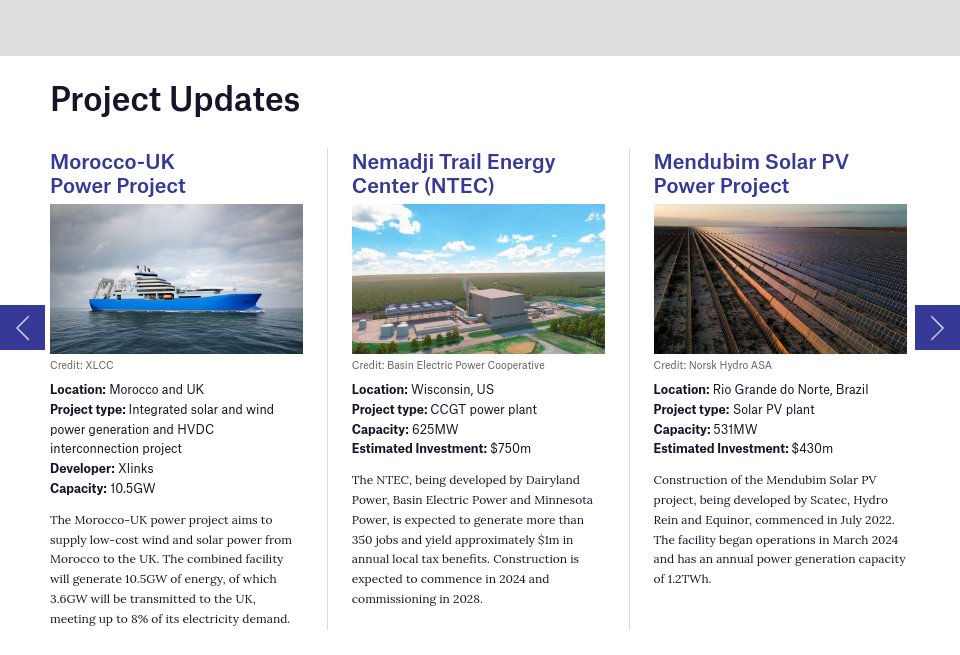 Project Updates

Morocco-UK Power Project

Credit: XLCC

**Location:** Morocco and UK
**Project type:** Integrated solar and wind power generation and HVDC interconnection project
**Developer:** Xlinks
**Capacity:** 10.5GW

The Morocco-UK power project aims to supply low-cost wind and solar power from Morocco to the UK. The combined facility will generate 10.5GW of energy, of which 3.6GW will be transmitted to the UK, meeting up to 8% of its electricity demand.

Nemadji Trail Energy Center (NTEC)

Credit: Basin Electric Power Cooperative

**Location:** Wisconsin, US
**Project type:** CCGT power plant
**Capacity:** 625MW
**Estimated Investment:** $750m

The NTEC, being developed by Dairyland Power, Basin Electric Power and Minnesota Power, is expected to generate more than 350 jobs and yield approximately $1m in annual local tax benefits. Construction is expected to commence in 2024 and commissioning in 2028.

Mendubim Solar PV Power Project

Credit: Norsk Hydro ASA

**Location:** Rio Grande do Norte, Brazil
**Project type:** Solar PV plant
**Capacity:** 531MW
**Estimated Investment:** $430m

Construction of the Mendubim Solar PV project, being developed by Scatec, Hydro Rein and Equinor, commenced in July 2022. The facility began operations in March 2024 and has an annual power generation capacity of 1.2TWh.